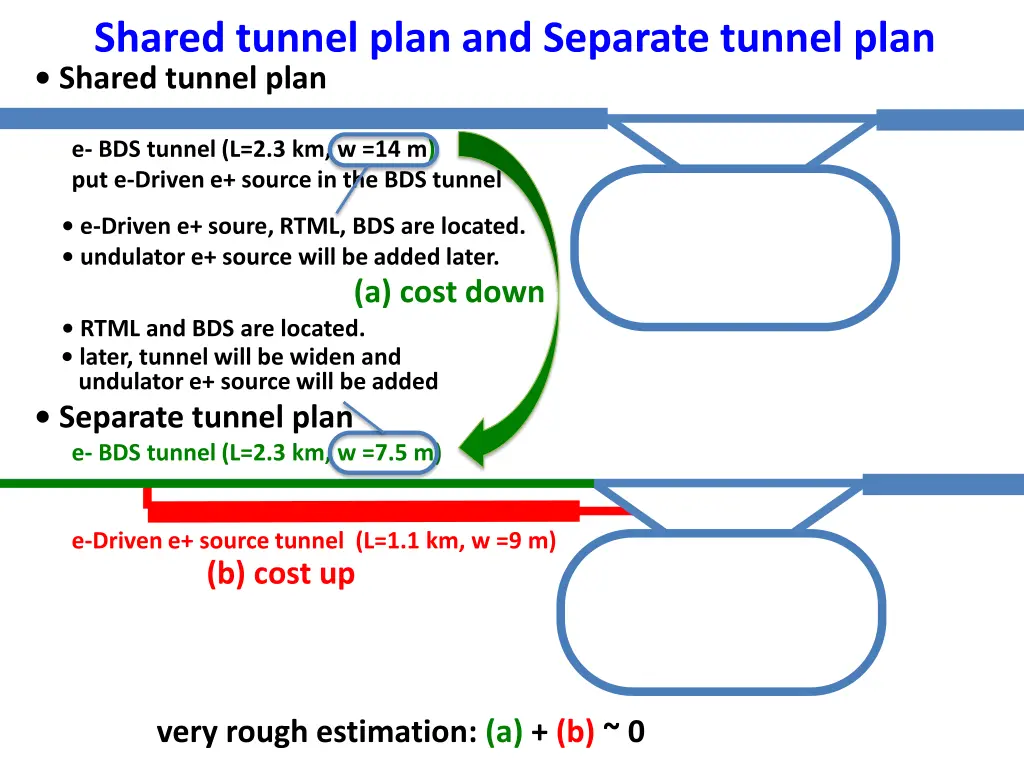 Shared tunnel plan and Separate tunnel plan

• Shared tunnel plan

e- BDS tunnel (L=2.3 km, w =14 m)
put e-Driven e+ source in the BDS tunnel

• e-Driven e+ soure, RTML, BDS are located.
• undulator e+ source will be added later.

(a) cost down

• RTML and BDS are located.
• later, tunnel will be widen and undulator e+ source will be added

• Separate tunnel plan
e- BDS tunnel (L=2.3 km, w =7.5 m)

e-Driven e+ source tunnel (L=1.1 km, w =9 m)
(b) cost up

very rough estimation: (a) + (b) ~ 0